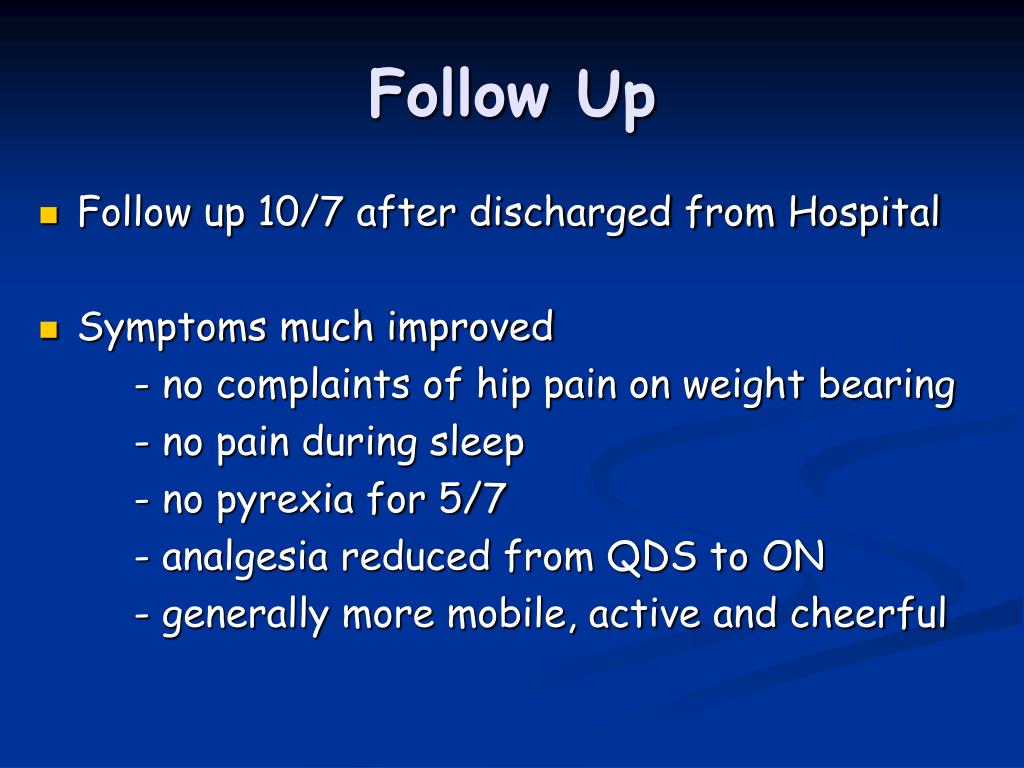 Follow Up

Follow up 10/7 after discharged from Hospital

Symptoms much improved
- no complaints of hip pain on weight bearing
- no pain during sleep
- no pyrexia for 5/7
- analgesia reduced from QDS to ON
- generally more mobile, active and cheerful